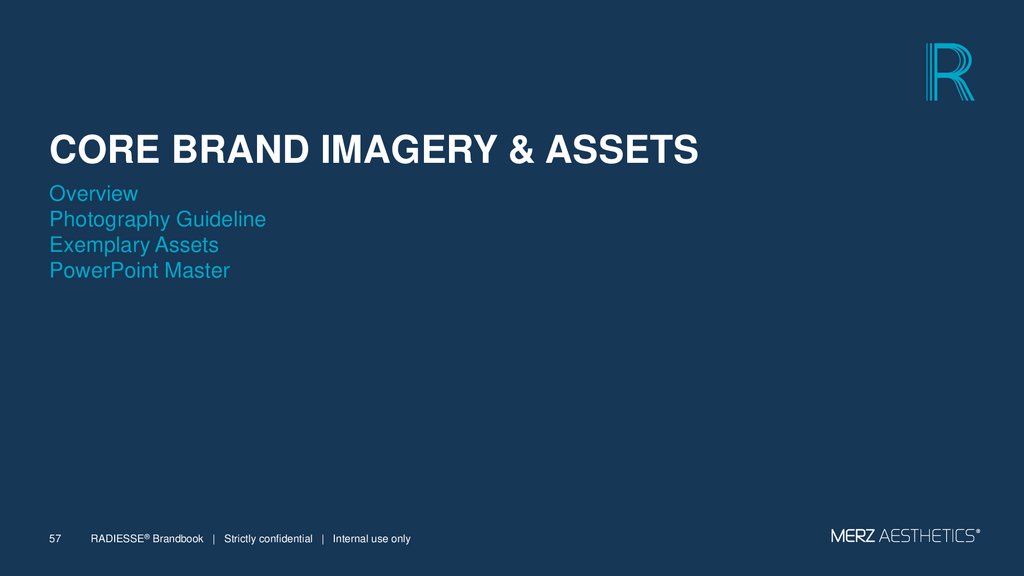 R

CORE BRAND IMAGERY & ASSETS

Overview
Photography Guideline
Exemplary Assets
PowerPoint Master

57 RADIESSE® Brandbook | Strictly confidential | Internal use only

MERZ AESTHETICS®